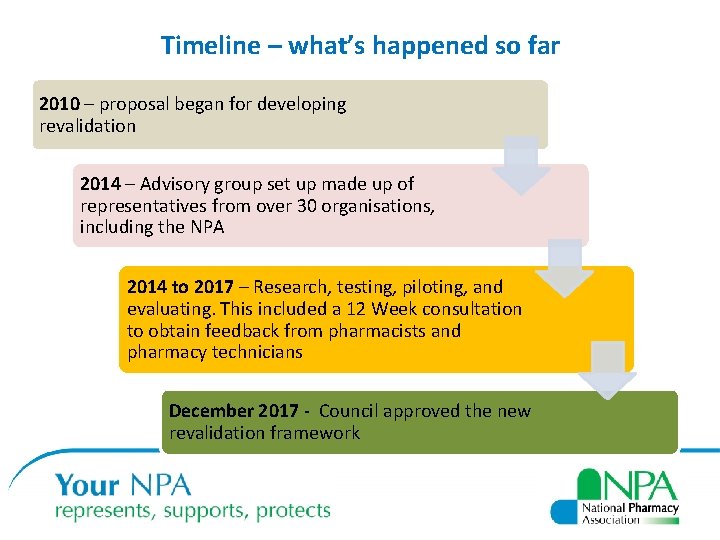 Timeline – what's happened so far

2010 – proposal began for developing revalidation

2014 – Advisory group set up made up of representatives from over 30 organisations, including the NPA

2014 to 2017 – Research, testing, piloting, and evaluating. This included a 12 Week consultation to obtain feedback from pharmacists and pharmacy technicians

December 2017 - Council approved the new revalidation framework

Your NPA
represents, supports, protects

NPA
National Pharmacy Association